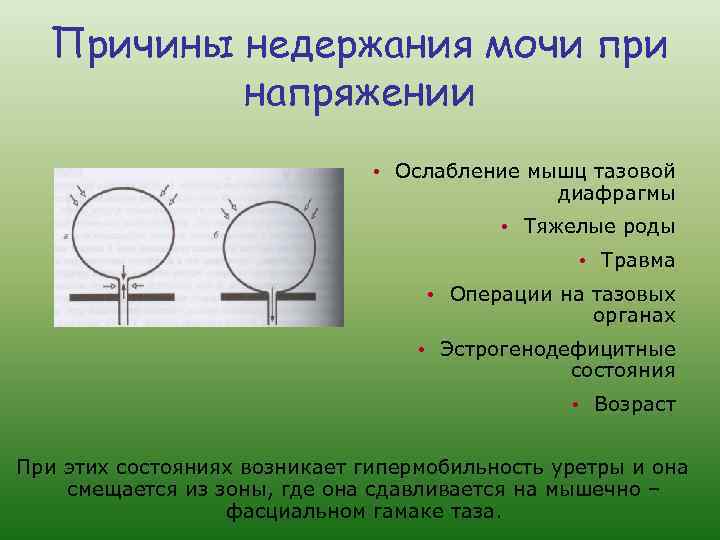 Причины недержания мочи при напряжении

а

б

• Ослабление мышц тазовой диафрагмы

• Тяжелые роды

• Травма

• Операции на тазовых органах

• Эстрогенодефицитные состояния

• Возраст

При этих состояниях возникает гипермобильность уретры и она смещается из зоны, где она сдавливается на мышечно – фасциальном гамаке таза.